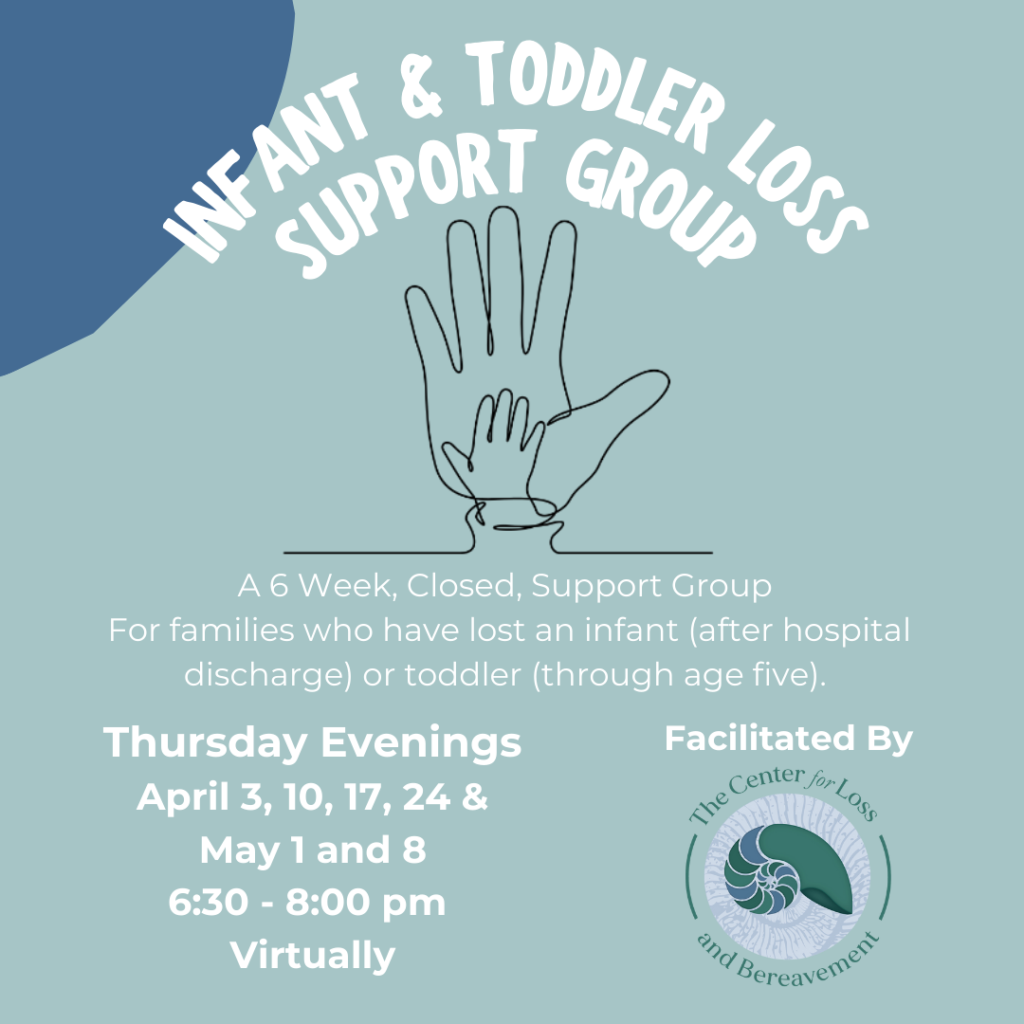 INFANT & TODDLER LOSS
SUPPORT GROUP

A 6 Week, Closed, Support Group
For families who have lost an infant (after hospital discharge) or toddler (through age five).

Thursday Evenings
April 3, 10, 17, 24 &
May 1 and 8
6:30 - 8:00 pm
Virtually

Facilitated By

The Center for Loss and Bereavement